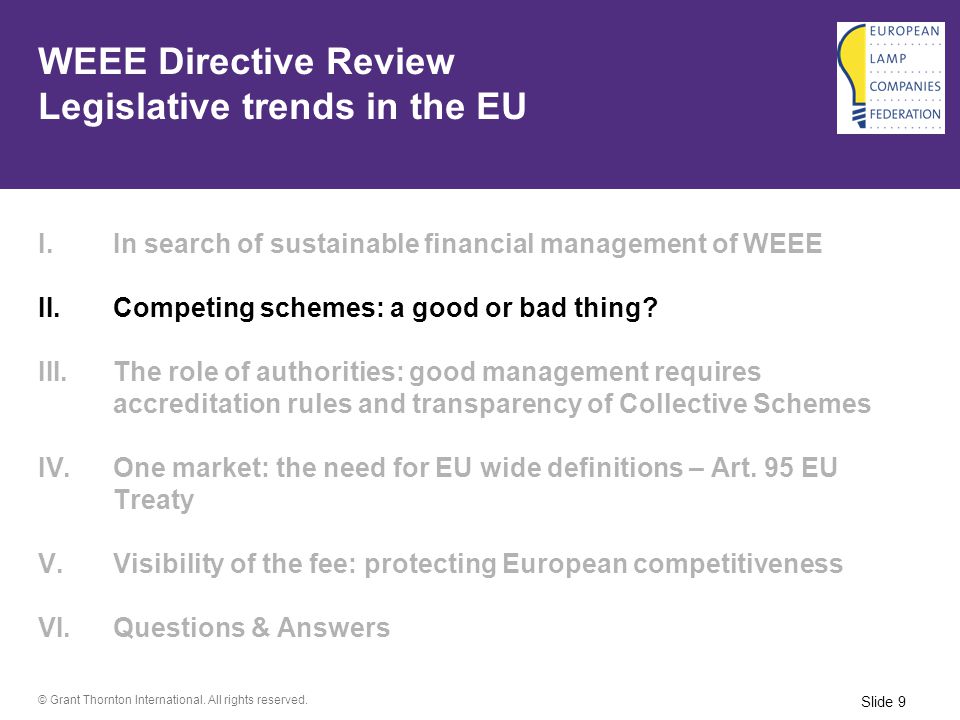 WEEE Directive Review
Legislative trends in the EU

EUROPEAN LAMP COMPANIES FEDERATION

I. In search of sustainable financial management of WEEE

II. Competing schemes: a good or bad thing?

III. The role of authorities: good management requires accreditation rules and transparency of Collective Schemes

IV. One market: the need for EU wide definitions – Art. 95 EU Treaty

V. Visibility of the fee: protecting European competitiveness

VI. Questions & Answers

© Grant Thornton International. All rights reserved.

Slide 9